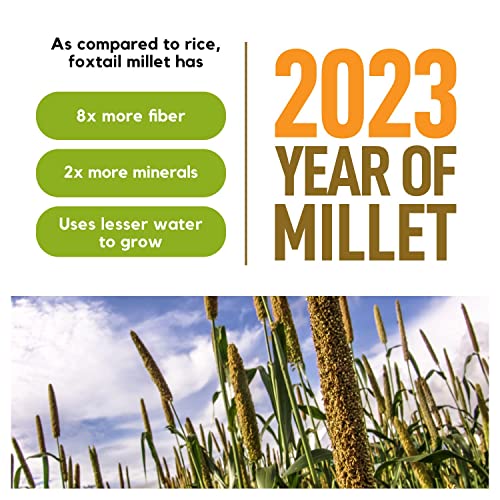 As compared to rice, foxtail millet has

8x more fiber

2x more minerals

Uses lesser water to grow

2023
YEAR OF
MILLET